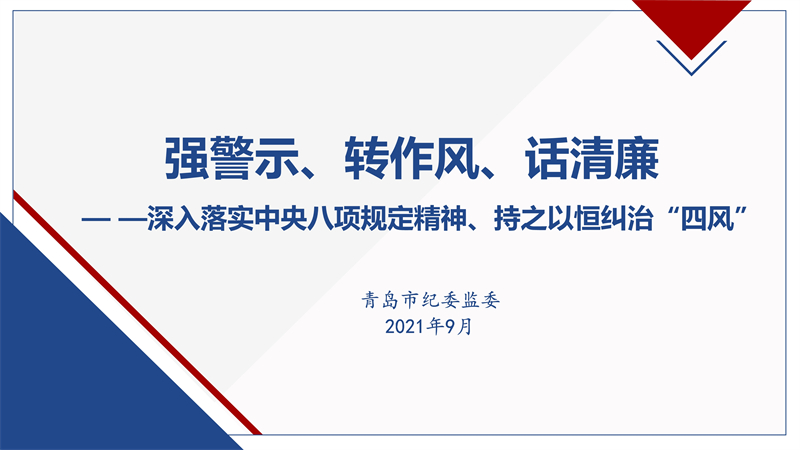 强警示、转作风、话清廉

— —深入落实中央八项规定精神、持之以恒纠治“四风”

青岛市纪委监委
2021年9月